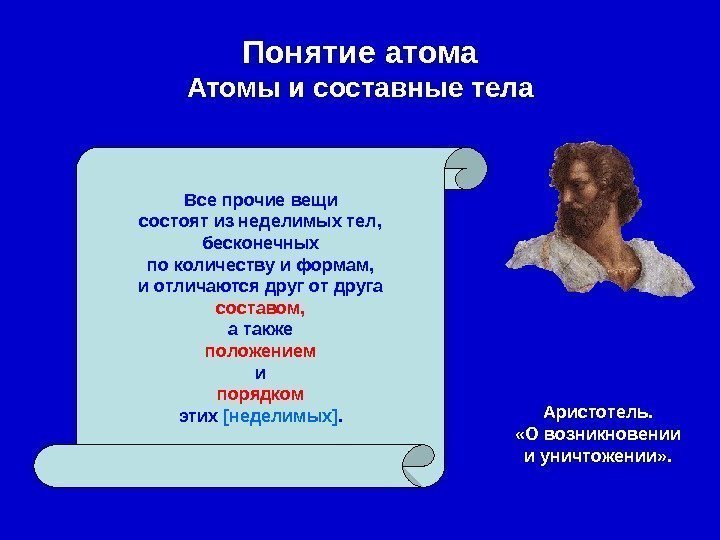 Понятие атома
Атомы и составные тела

Все прочие вещи состоят из неделимых тел, бесконечных по количеству и формам, и отличаются друг от друга составом, а также положением и порядком этих [неделимых].

Аристотель. «О возникновении и уничтожении».